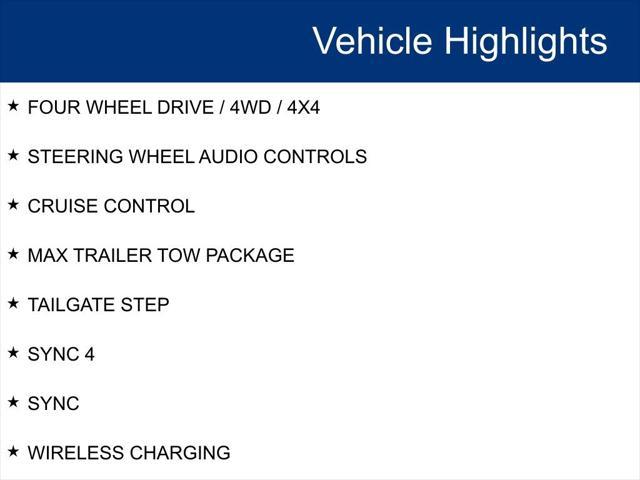 Vehicle Highlights

★ FOUR WHEEL DRIVE / 4WD / 4X4

★ STEERING WHEEL AUDIO CONTROLS

★ CRUISE CONTROL

★ MAX TRAILER TOW PACKAGE

★ TAILGATE STEP

★ SYNC 4

★ SYNC

★ WIRELESS CHARGING